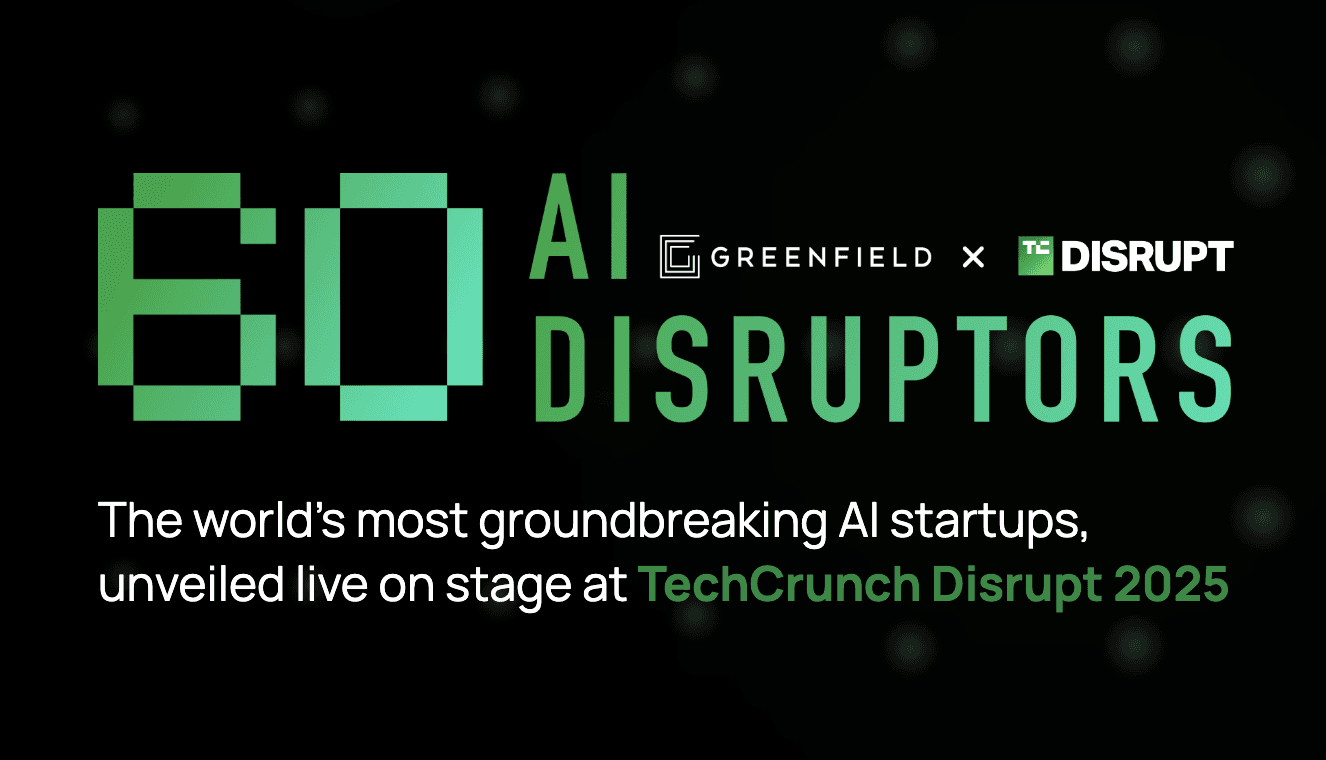 60 AI DISRUPTORS

GREENFIELD × TC DISRUPT

The world's most groundbreaking AI startups, unveiled live on stage at TechCrunch Disrupt 2025